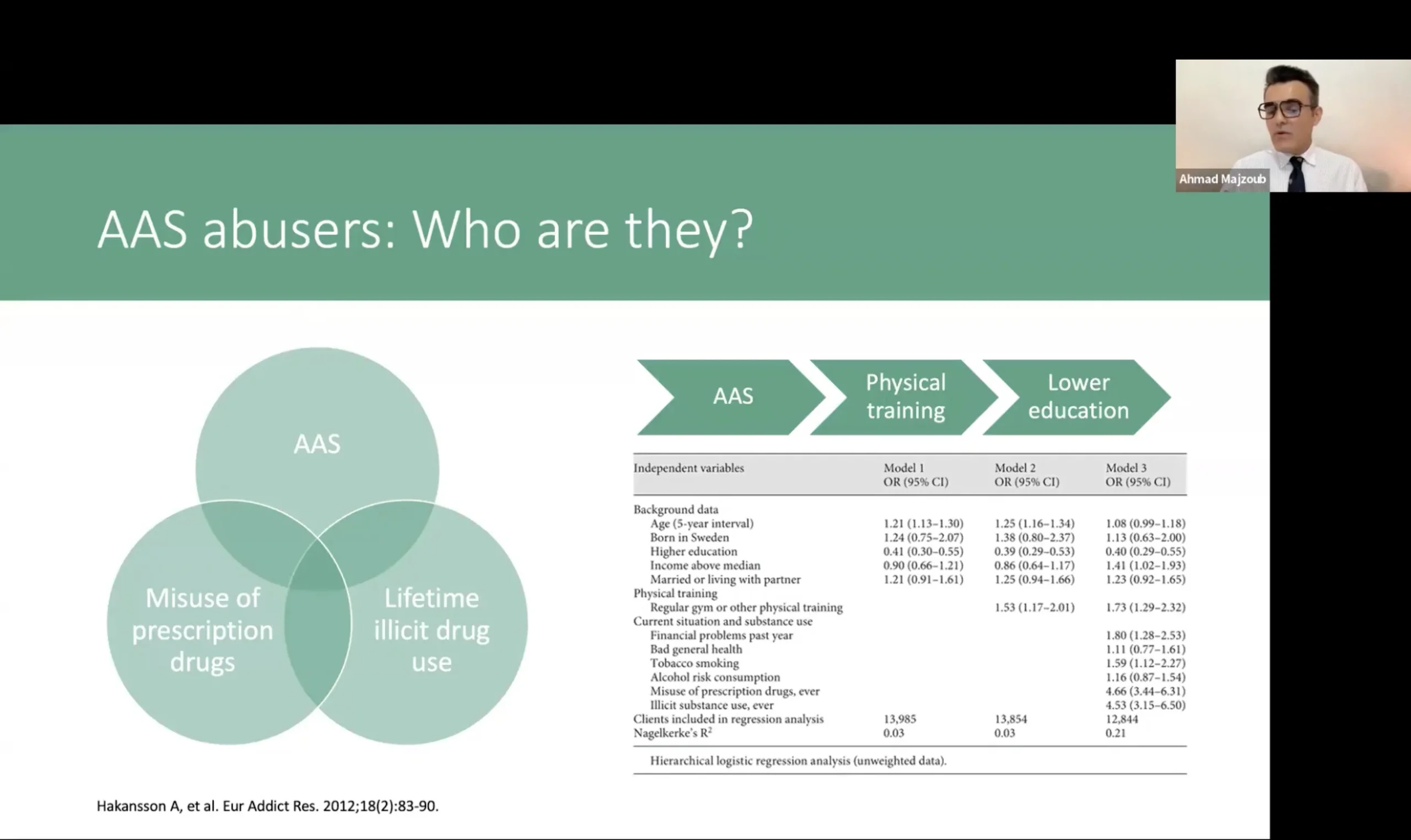 Ahmad Majzoub

AAS abusers: Who are they?

AAS

Misuse of prescription drugs

Lifetime illicit drug use

AAS

Physical training

Lower education

| Independent variables | Model 1 OR (95% CI) | Model 2 OR (95% CI) | Model 3 OR (95% CI) |
|---|---|---|---|
| Background data | | | |
| Age (5-year interval) | 1.21 (1.13–1.30) | 1.25 (1.16–1.34) | 1.08 (0.99–1.18) |
| Born in Sweden | 1.24 (0.75–2.07) | 1.38 (0.80–2.37) | 1.13 (0.63–2.00) |
| Higher education | 0.41 (0.30–0.55) | 0.39 (0.29–0.53) | 0.40 (0.29–0.55) |
| Income above median | 0.90 (0.66–1.21) | 0.86 (0.64–1.17) | 1.41 (1.02–1.93) |
| Married or living with partner | 1.21 (0.91–1.61) | 1.25 (0.94–1.66) | 1.23 (0.92–1.65) |
| Physical training | | | |
| Regular gym or other physical training | | 1.53 (1.17–2.01) | 1.73 (1.29–2.32) |
| Current situation and substance use | | | |
| Financial problems past year | | | 1.80 (1.28–2.53) |
| Bad general health | | | 1.11 (0.77–1.61) |
| Tobacco smoking | | | 1.59 (1.12–2.27) |
| Alcohol risk consumption | | | 1.16 (0.87–1.54) |
| Misuse of prescription drugs, ever | | | 4.66 (3.44–6.31) |
| Illicit substance use, ever | | | 4.53 (3.15–6.50) |
| Clients included in regression analysis | 13,985 | 13,854 | 12,844 |
| Nagelkerke's $R^2$ | 0.03 | 0.03 | 0.21 |

Hierarchical logistic regression analysis (unweighted data).

Hakansson A, et al. Eur Addict Res. 2012;18(2):83-90.